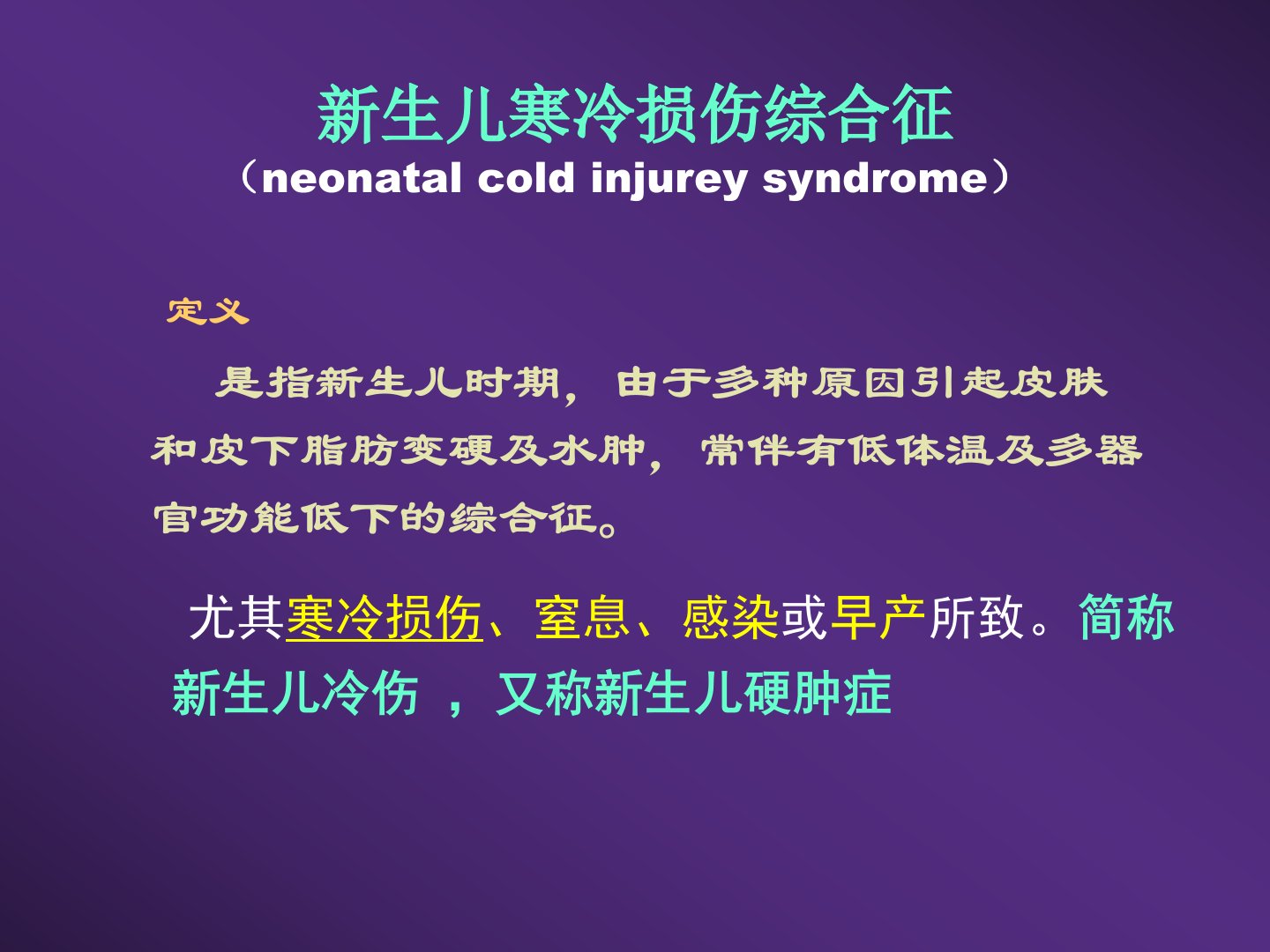 新生儿寒冷损伤综合征
（neonatal cold injurey syndrome）

定义

是指新生儿时期，由于多种原因引起皮肤和皮下脂肪变硬及水肿，常伴有低体温及多器官功能低下的综合征。

尤其寒冷损伤、窒息、感染或早产所致。简称新生儿冷伤 ，又称新生儿硬肿症